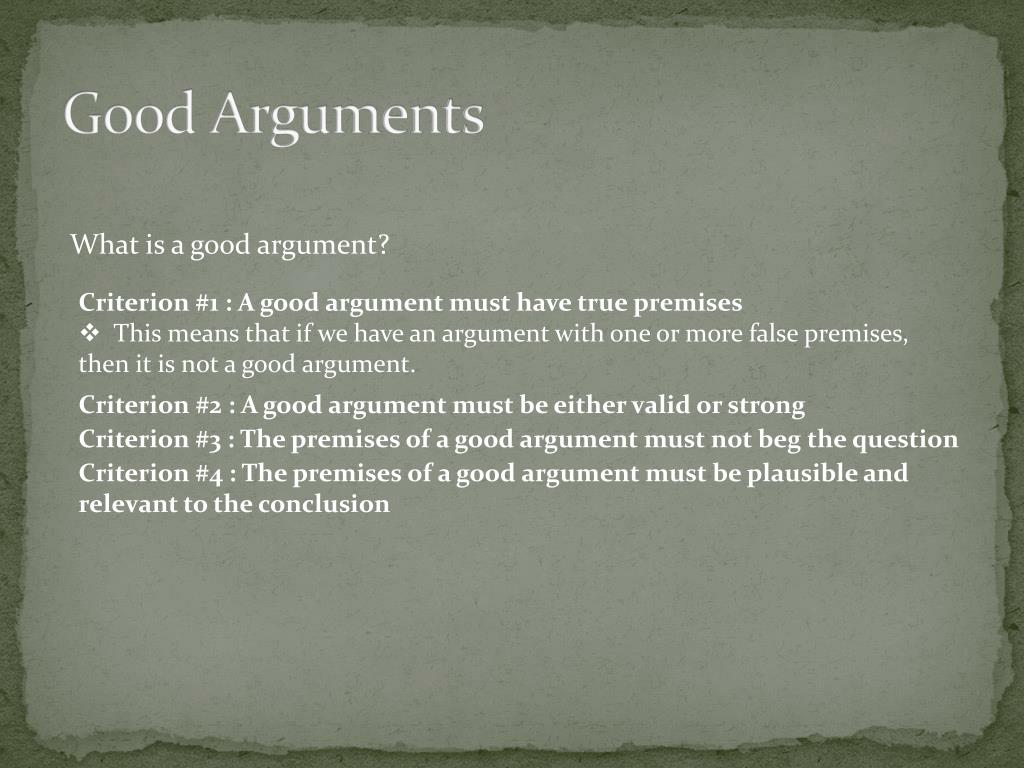 Good Arguments

What is a good argument?

Criterion #1 : A good argument must have true premises
❖ This means that if we have an argument with one or more false premises, then it is not a good argument.

Criterion #2 : A good argument must be either valid or strong

Criterion #3 : The premises of a good argument must not beg the question

Criterion #4 : The premises of a good argument must be plausible and relevant to the conclusion